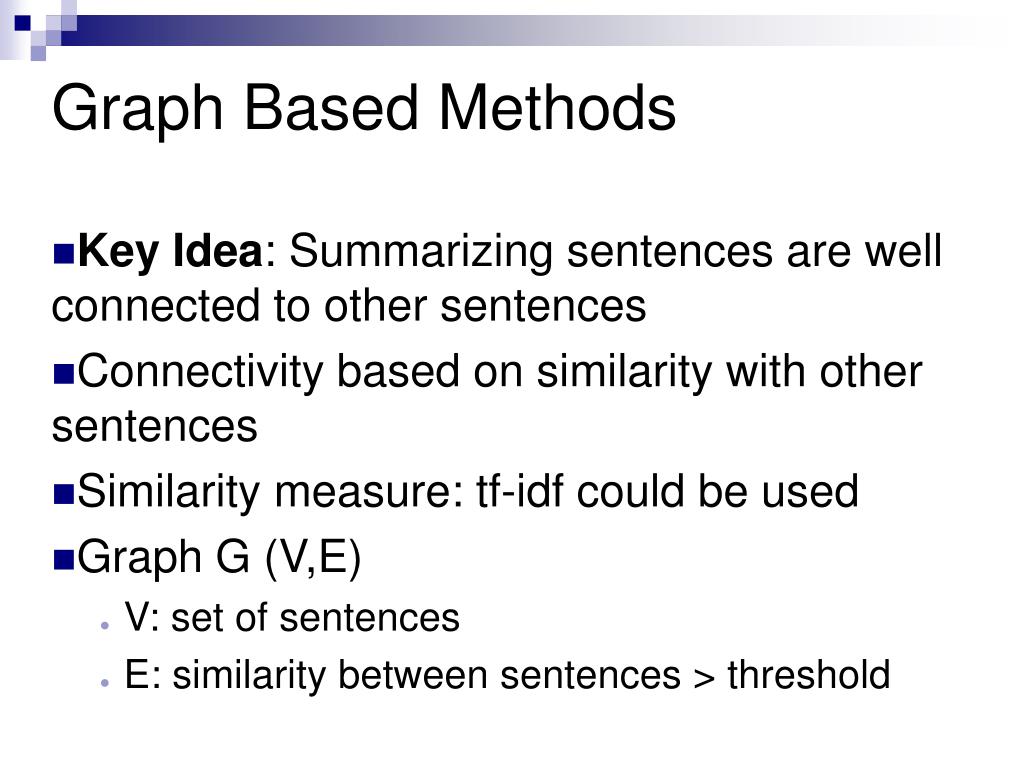 Graph Based Methods

Key Idea: Summarizing sentences are well connected to other sentences

Connectivity based on similarity with other sentences

Similarity measure: tf-idf could be used

Graph G (V,E)

V: set of sentences

E: similarity between sentences > threshold